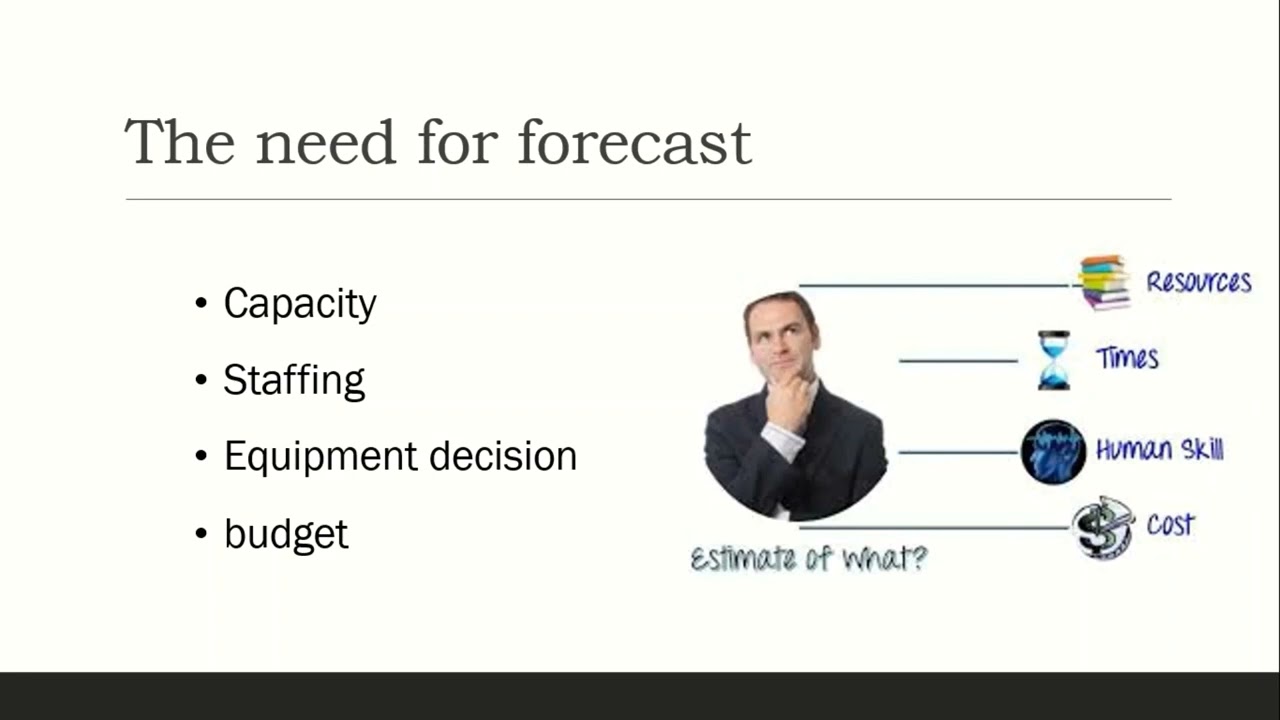 The need for forecast

• Capacity
• Staffing
• Equipment decision
• budget

Resources
Times
Human Skill
Cost
Estimate of What?